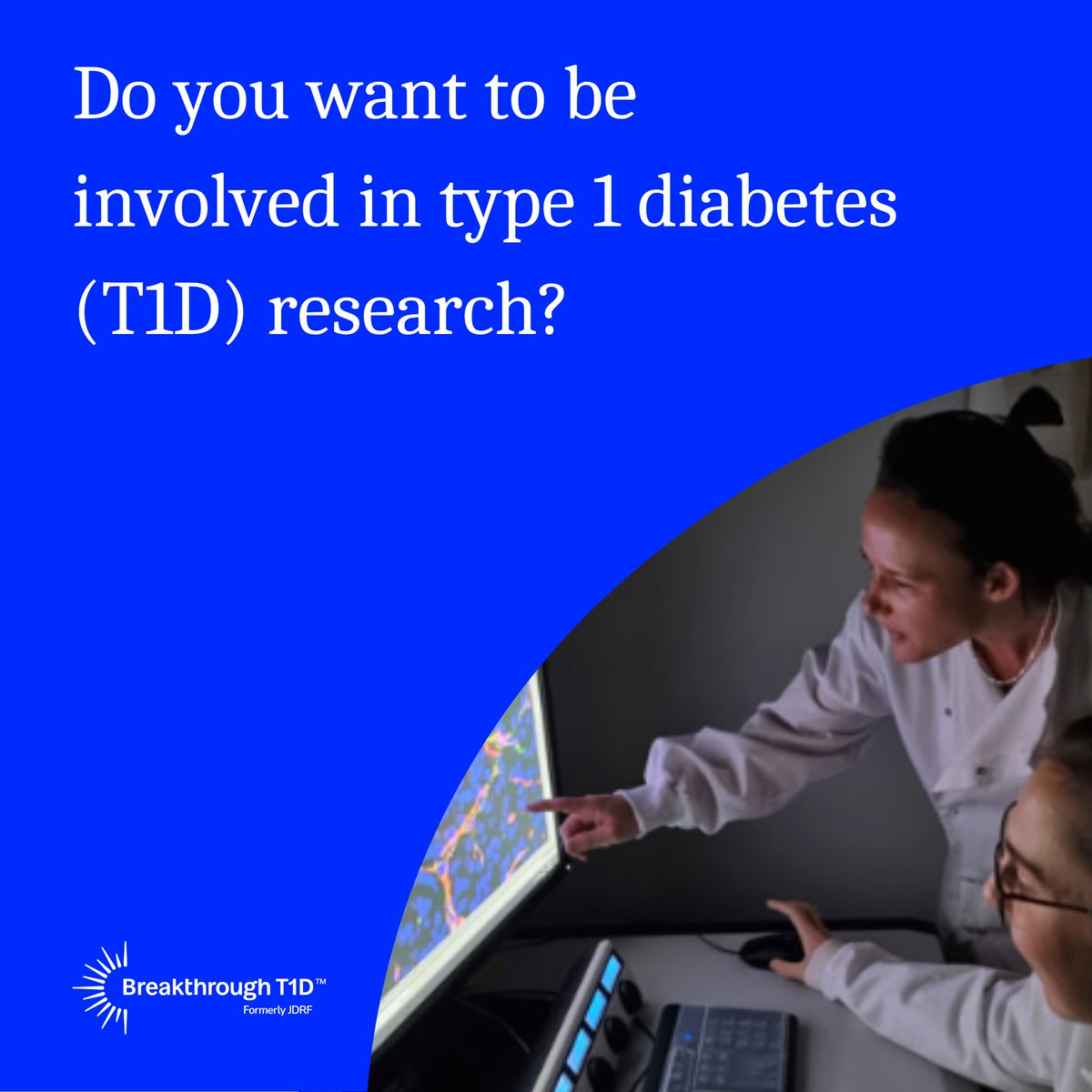 Do you want to be involved in type 1 diabetes (T1D) research?

Breakthrough T1D™
Formerly JDRF